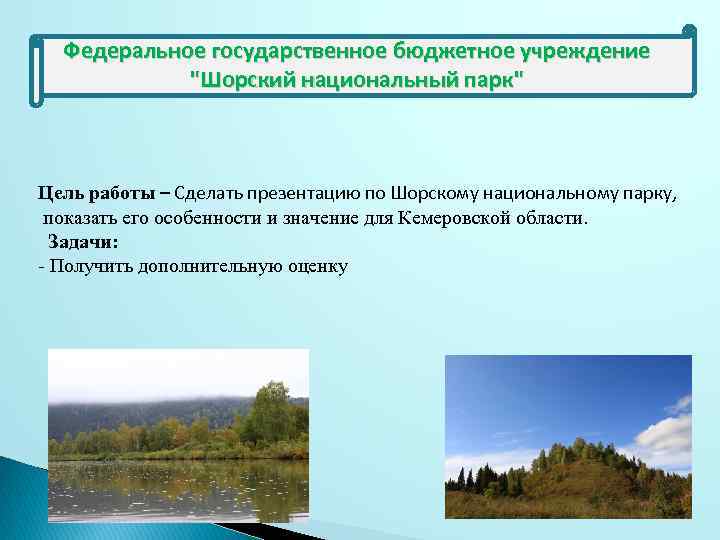 Федеральное государственное бюджетное учреждение "Шорский национальный парк"

Цель работы – Сделать презентацию по Шорскому национальному парку, показать его особенности и значение для Кемеровской области.

Задачи:

- Получить дополнительную оценку